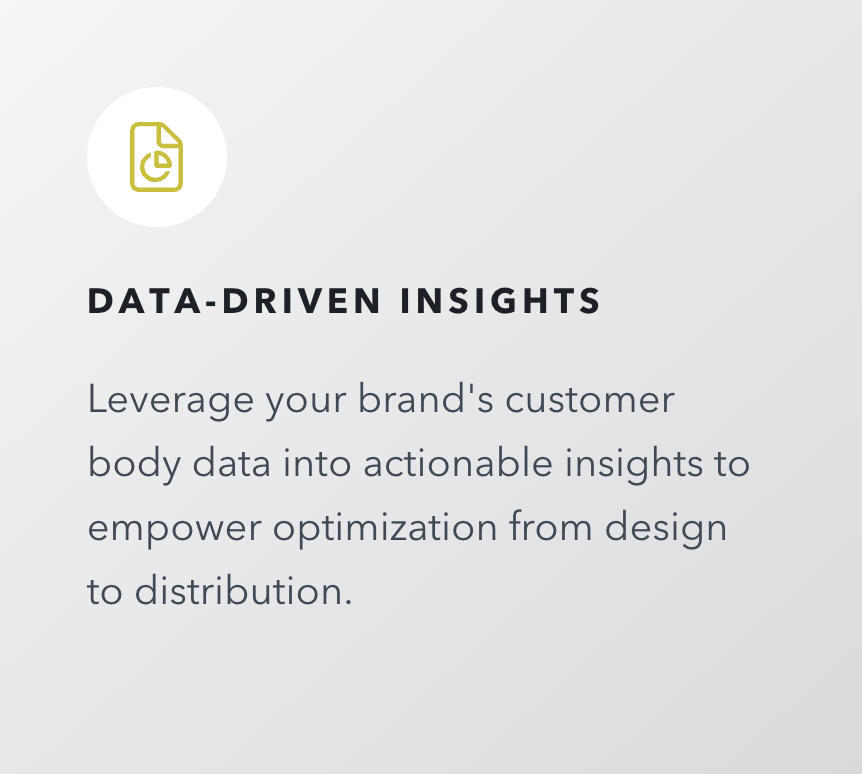 DATA-DRIVEN INSIGHTS

Leverage your brand's customer body data into actionable insights to empower optimization from design to distribution.